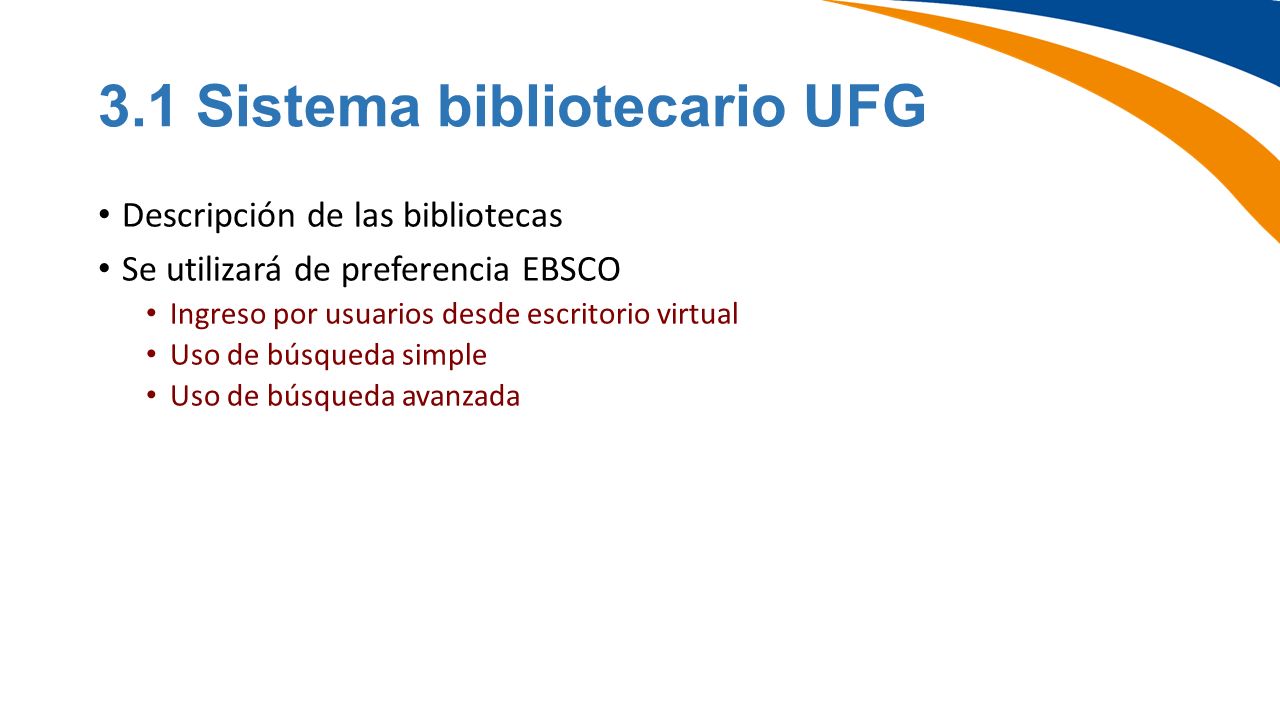 3.1 Sistema bibliotecario UFG

• Descripción de las bibliotecas
• Se utilizará de preferencia EBSCO
  • Ingreso por usuarios desde escritorio virtual
  • Uso de búsqueda simple
  • Uso de búsqueda avanzada